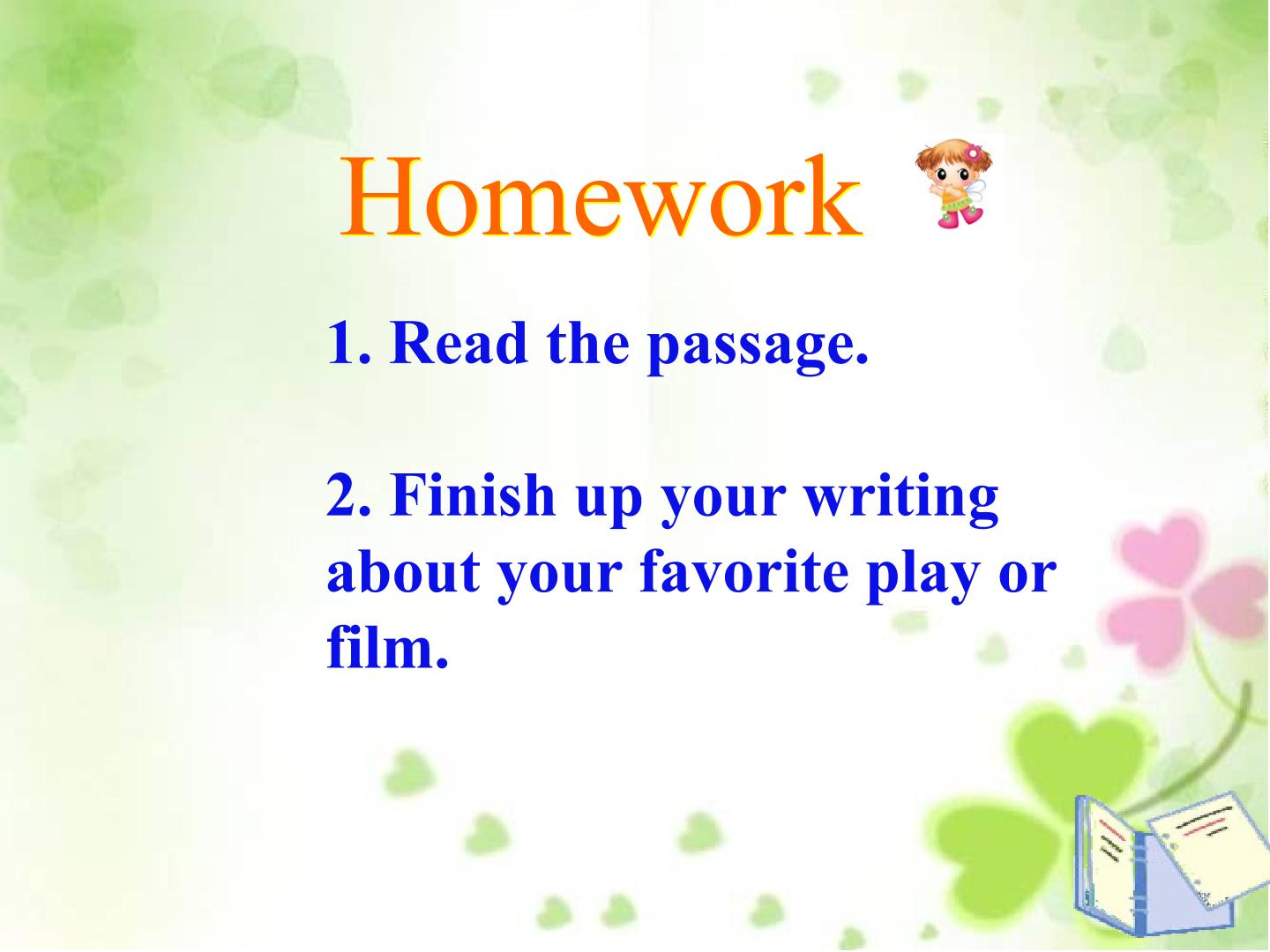 Homework

1. Read the passage.

2. Finish up your writing about your favorite play or film.